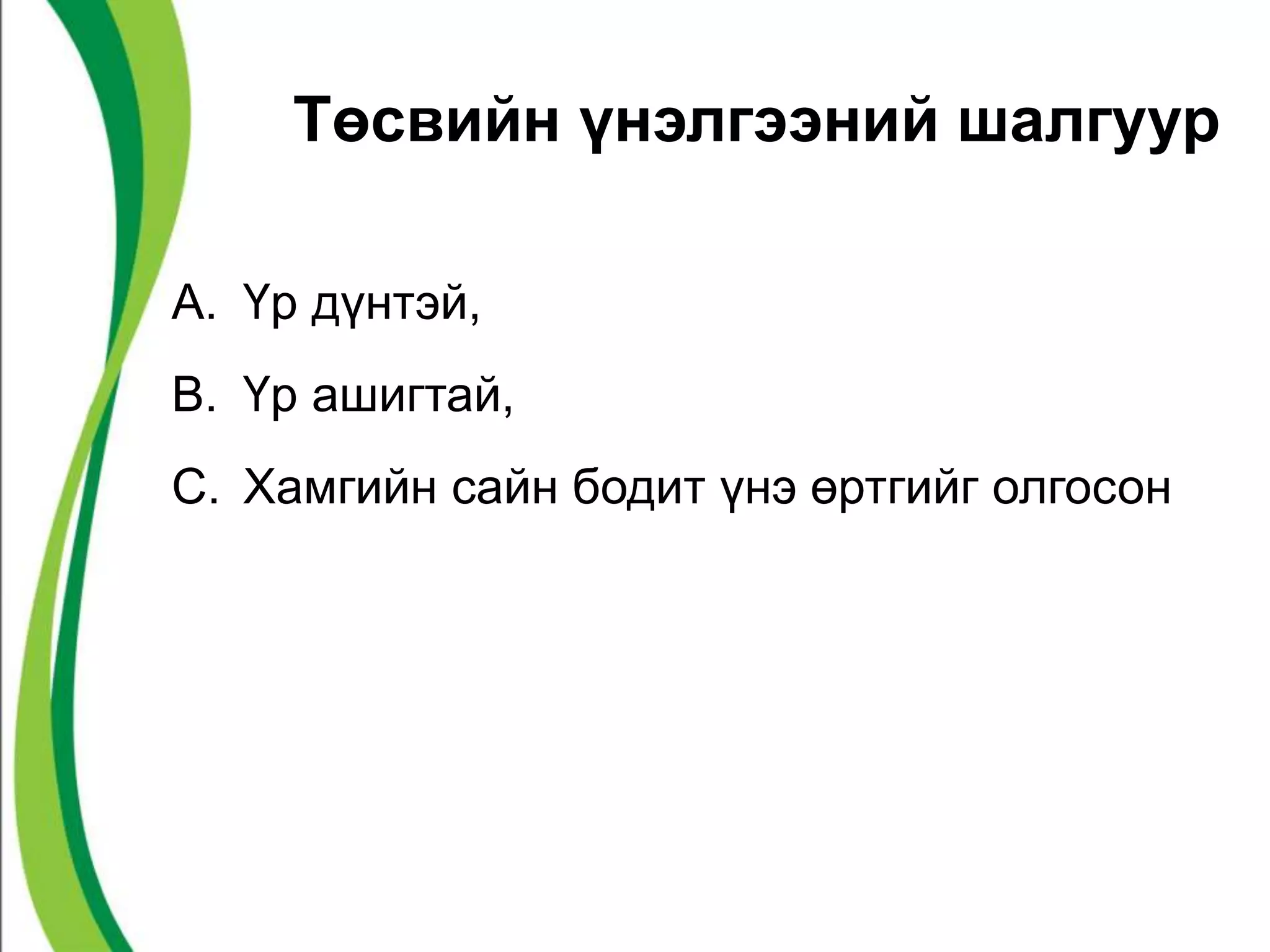 Төсвийн үнэлгээний шалгуур

A. Үр дүнтэй,

B. Үр ашигтай,

C. Хамгийн сайн бодит үнэ өртгийг олгосон